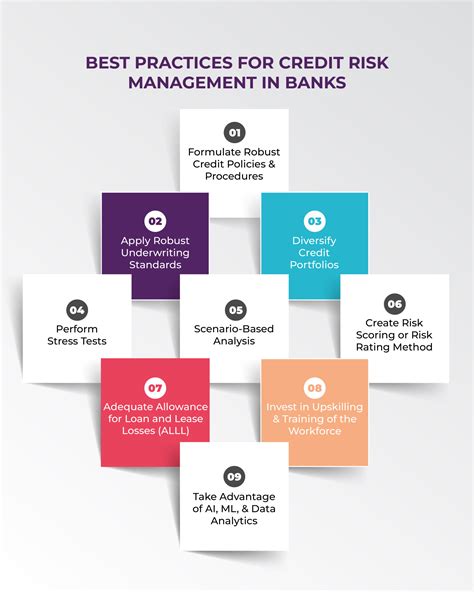 BEST PRACTICES FOR CREDIT RISK MANAGEMENT IN BANKS

01
Formulate Robust Credit Policies & Procedures

02
Apply Robust Underwriting Standards

03
Diversify Credit Portfolios

04
Perform Stress Tests

05
Scenario-Based Analysis

06
Create Risk Scoring or Risk Rating Method

07
Adequate Allowance for Loan and Lease Losses (ALLL)

08
Invest in Upskilling & Training of the Workforce

09
Take Advantage of AI, ML, & Data Analytics